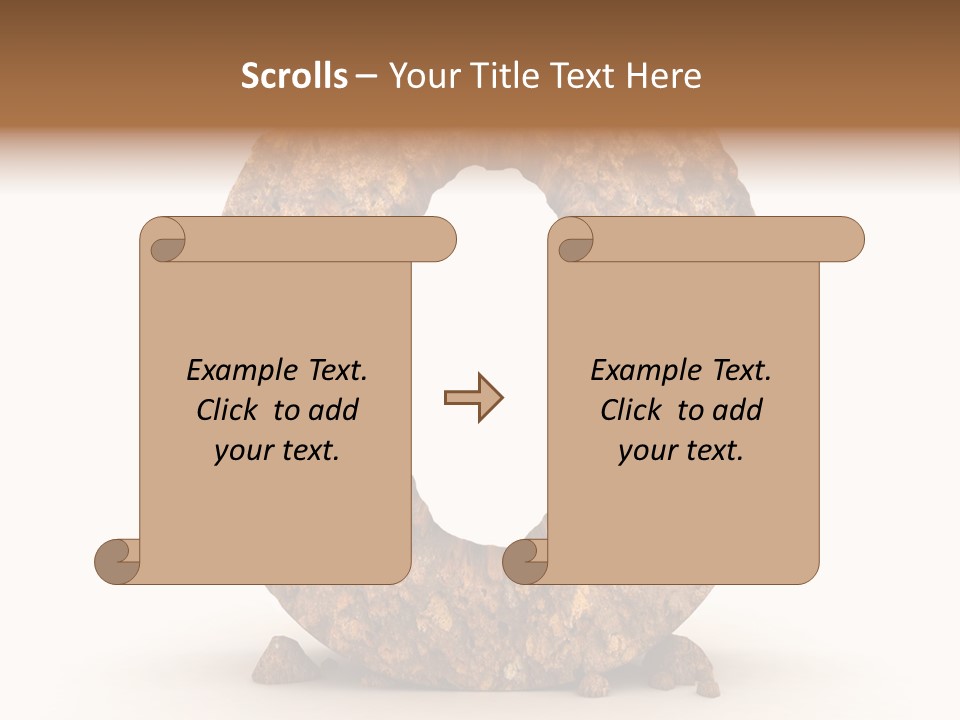 Scrolls – Your Title Text Here

Example Text. Click to add your text.

Example Text. Click to add your text.